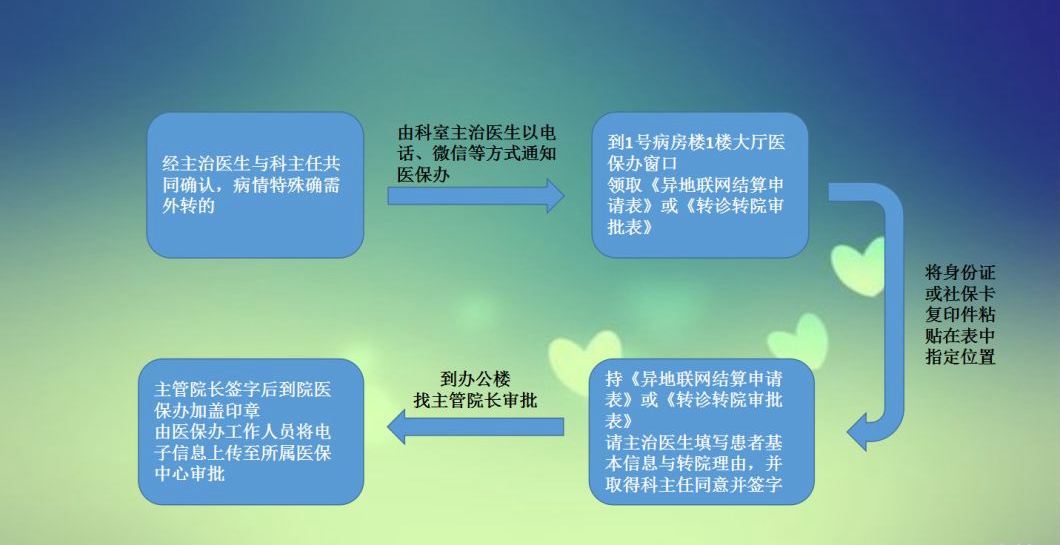 经主治医生与科主任共同确认，病情特殊确需外转的

由科室主治医生以电话、微信等方式通知医保办

到1号病房楼1楼大厅医保办窗口
领取《异地联网结算申请表》或《转诊转院审批表》

将身份证或社保卡复印件粘贴在表中指定位置

持《异地联网结算申请表》或《转诊转院审批表》
请主治医生填写患者基本信息与转院理由，并取得科主任同意并签字

到办公楼
找主管院长审批

主管院长签字后到院医保办加盖印章
由医保办工作人员将电子信息上传至所属医保中心审批